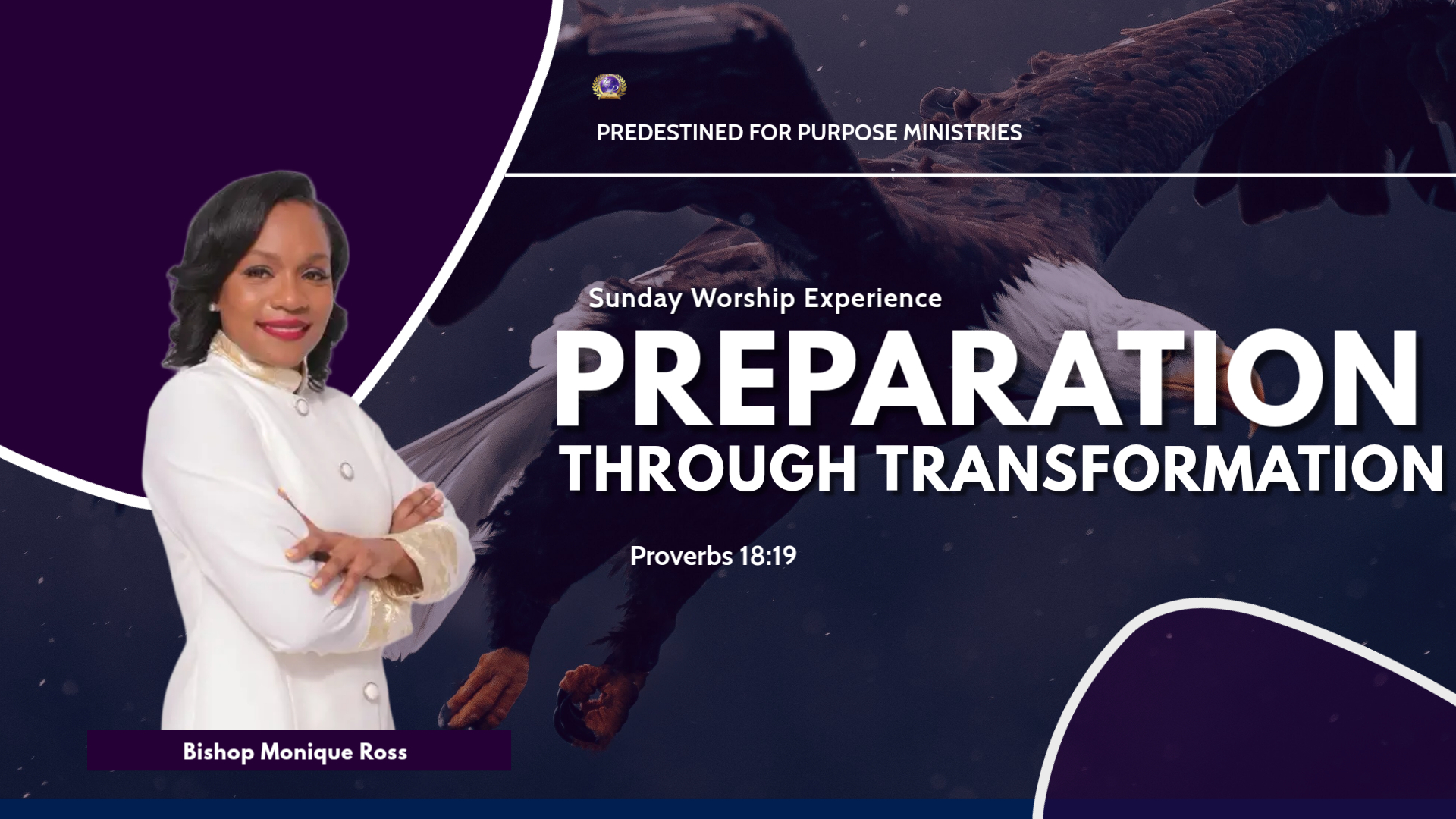 PREDESTINED FOR PURPOSE MINISTRIES

Sunday Worship Experience

PREPARATION
THROUGH TRANSFORMATION

Proverbs 18:19

Bishop Monique Ross